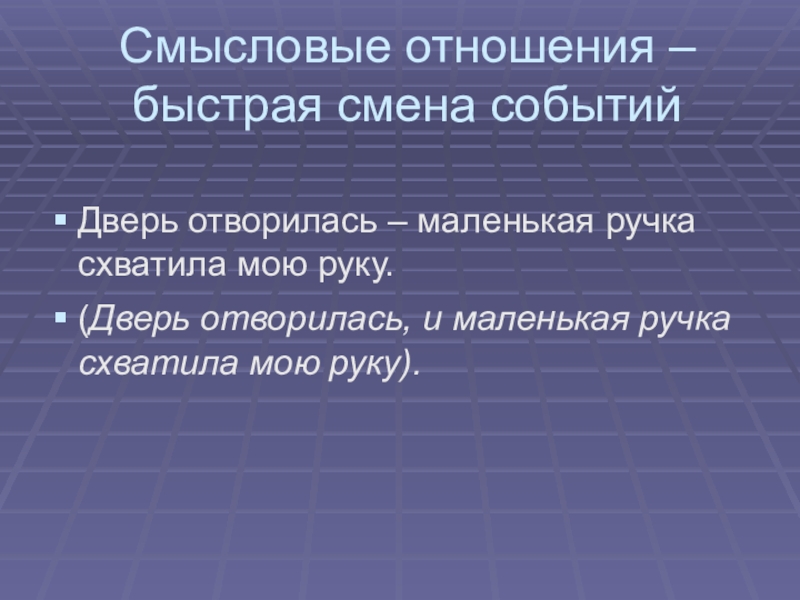 Смысловые отношения – быстрая смена событий

▪ Дверь отворилась – маленькая ручка схватила мою руку.

▪ (Дверь отворилась, и маленькая ручка схватила мою руку).